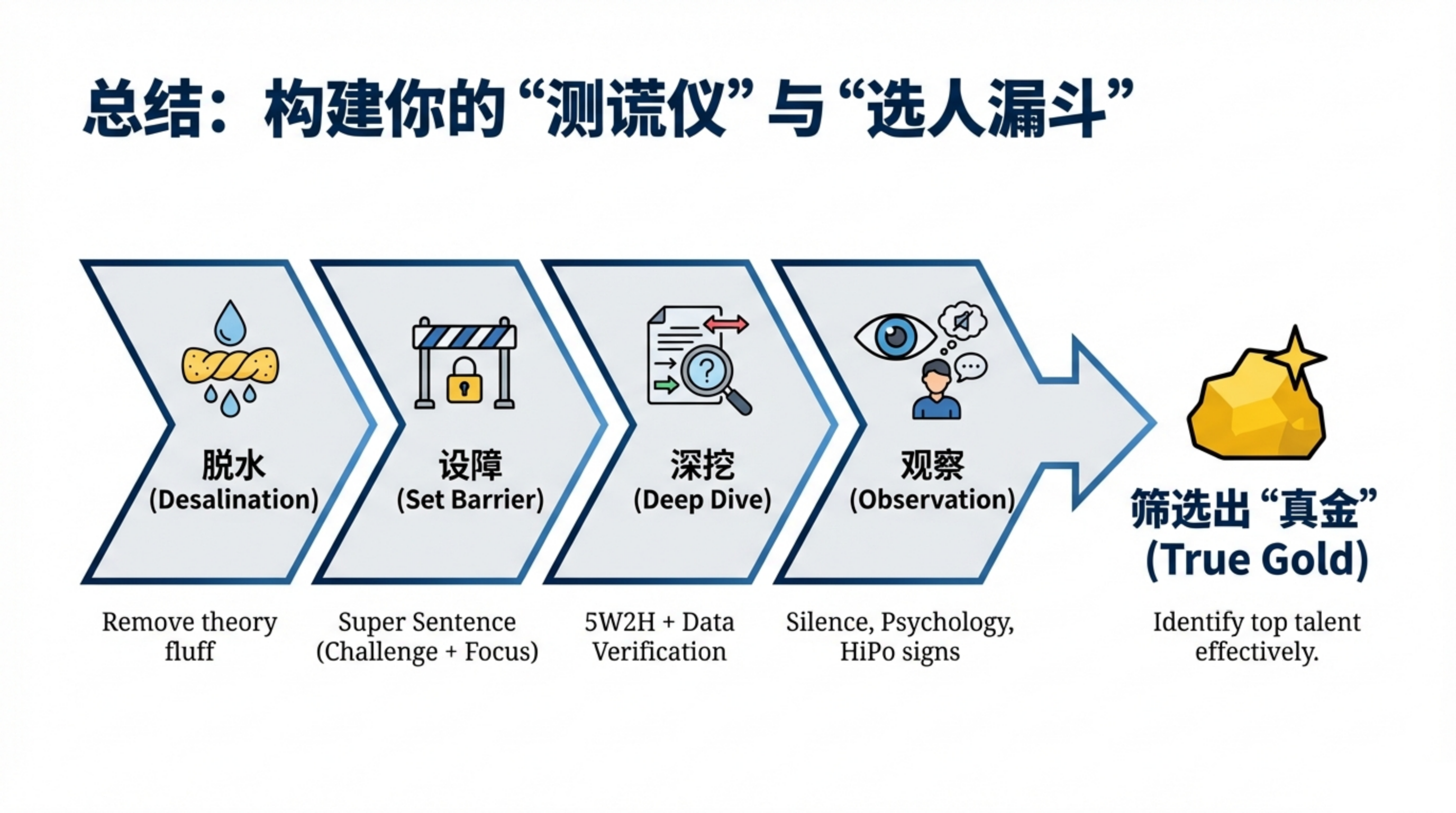 总结：构建你的“测谎仪”与“选人漏斗”

脱水
(Desalination)

设障
(Set Barrier)

深挖
(Deep Dive)

观察
(Observation)

筛选出“真金”
(True Gold)

Remove theory fluff

Super Sentence (Challenge + Focus)

5W2H + Data Verification

Silence, Psychology, HiPo signs

Identify top talent effectively.